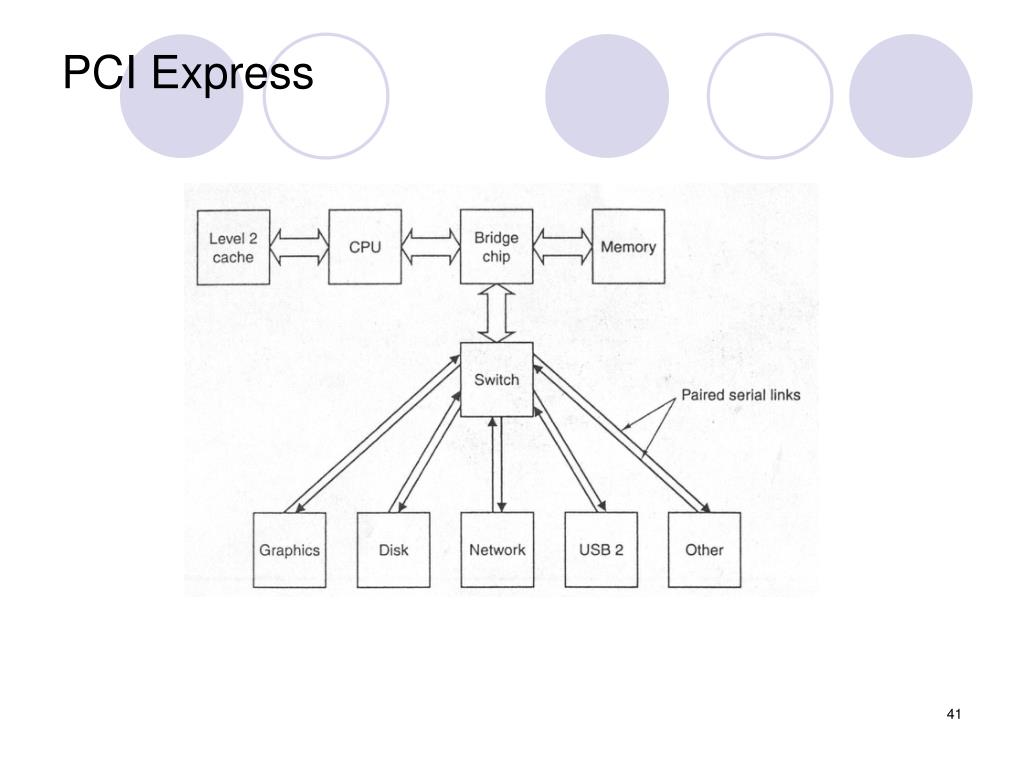 PCI Express

Level 2 cache

CPU

Bridge chip

Memory

Switch

Paired serial links

Graphics

Disk

Network

USB 2

Other

41